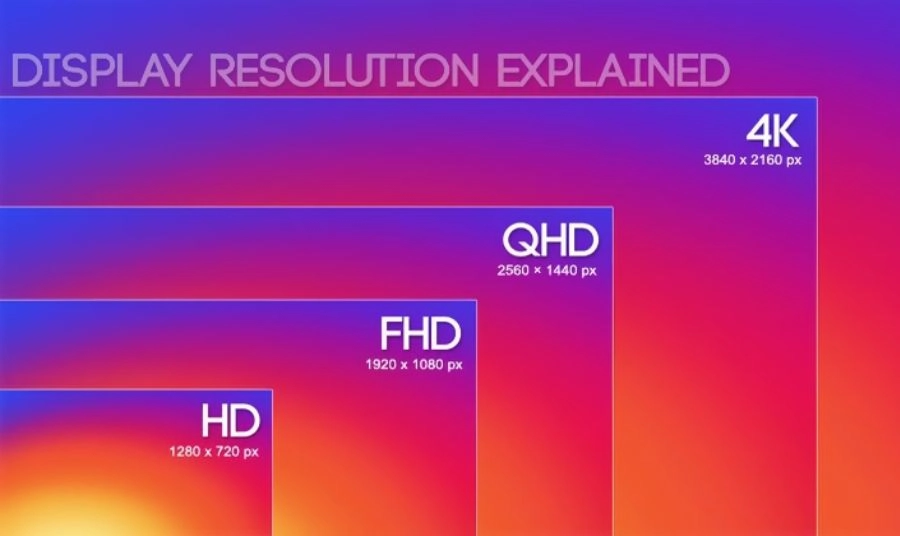 DISPLAY RESOLUTION EXPLAINED

4K
3840 x 2160 px

QHD
2560 × 1440 px

FHD
1920 x 1080 px

HD
1280 x 720 px